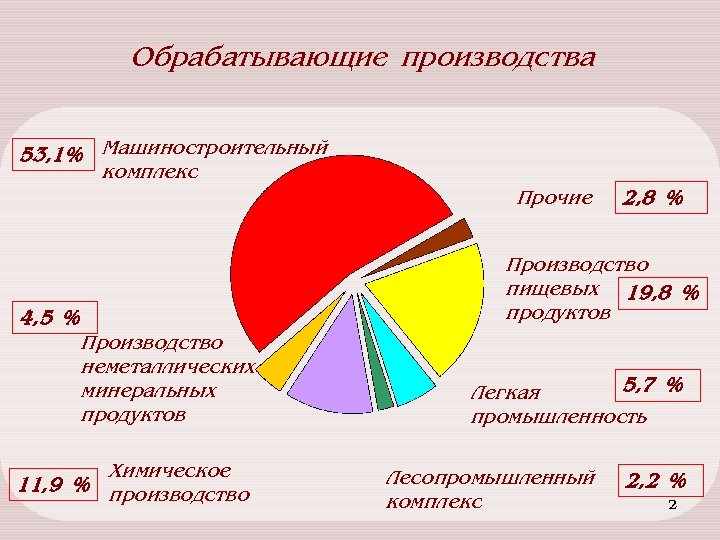 Обрабатывающие производства

53,1% Машиностроительный комплекс

Прочие 2,8 %

Производство пищевых продуктов 19,8 %

4,5 % Производство неметаллических минеральных продуктов

Легкая промышленность 5,7 %

11,9 % Химическое производство

Лесопромышленный комплекс 2,2 %

2